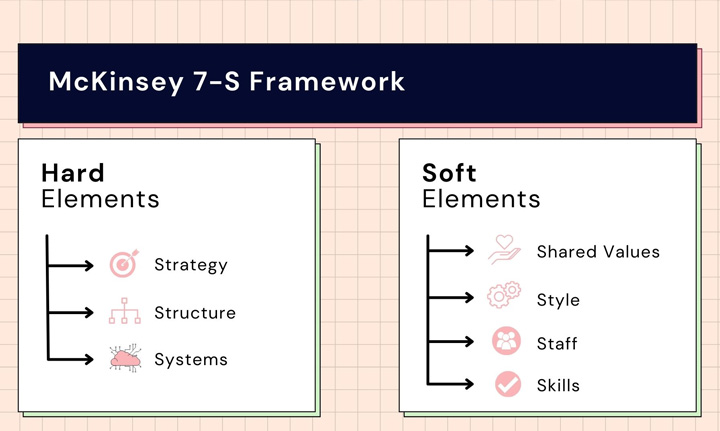 McKinsey 7-S Framework

Hard
Elements

Strategy

Structure

Systems

Soft
Elements

Shared Values

Style

Staff

Skills